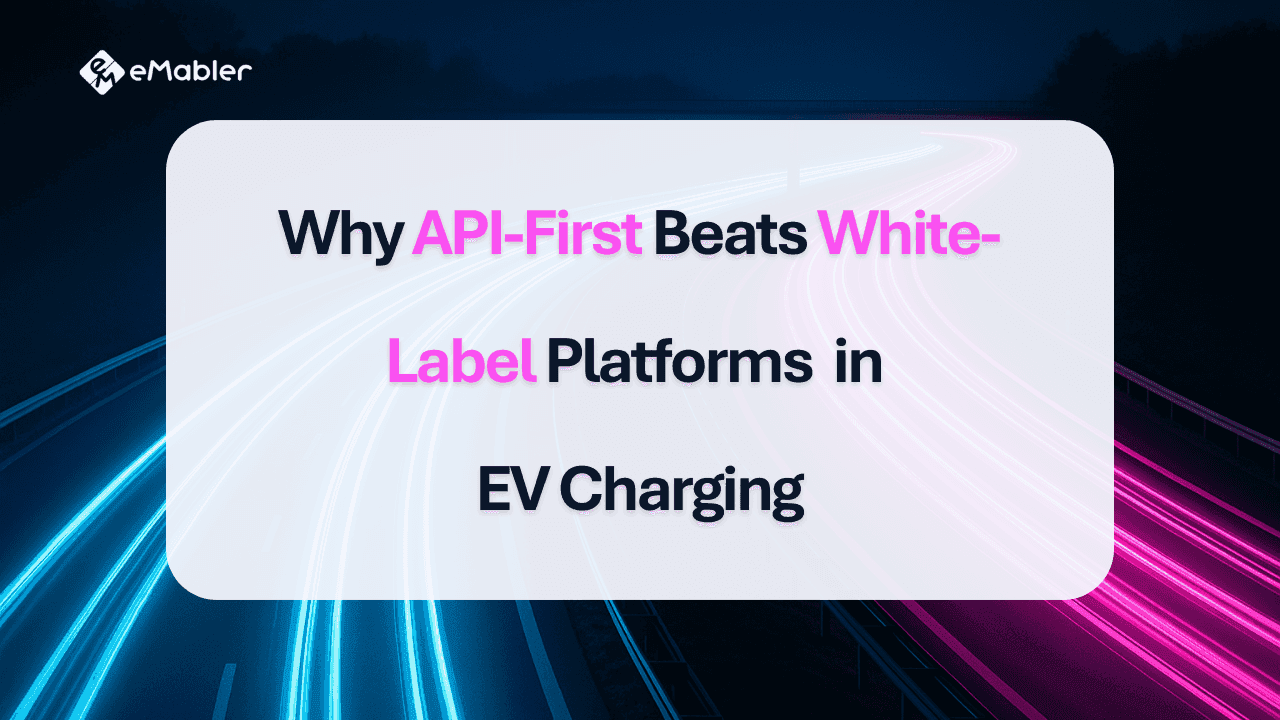 eMabler

Why API-First Beats White-Label Platforms in EV Charging